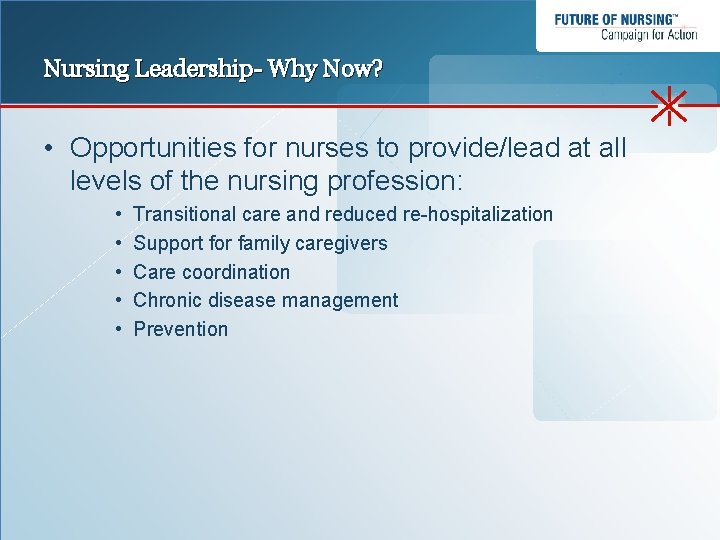 FUTURE OF NURSING™
Campaign for Action

Nursing Leadership- Why Now?

• Opportunities for nurses to provide/lead at all levels of the nursing profession:
• Transitional care and reduced re-hospitalization
• Support for family caregivers
• Care coordination
• Chronic disease management
• Prevention